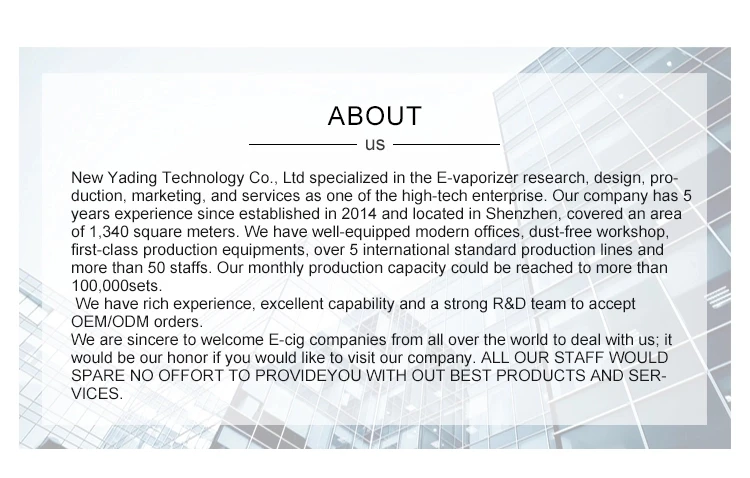 ABOUT

US

New Yading Technology Co., Ltd specialized in the E-vaporizer research, design, production, marketing, and services as one of the high-tech enterprise. Our company has 5 years experience since established in 2014 and located in Shenzhen, covered an area of 1,340 square meters. We have well-equipped modern offices, dust-free workshop, first-class production equipments, over 5 international standard production lines and more than 50 staffs. Our monthly production capacity could be reached to more than 100,000sets.
We have rich experience, excellent capability and a strong R&D team to accept OEM/ODM orders.
We are sincere to welcome E-cig companies from all over the world to deal with us; it would be our honor if you would like to visit our company. ALL OUR STAFF WOULD SPARE NO OFFORT TO PROVIDEYOU WITH OUT BEST PRODUCTS AND SERVICES.